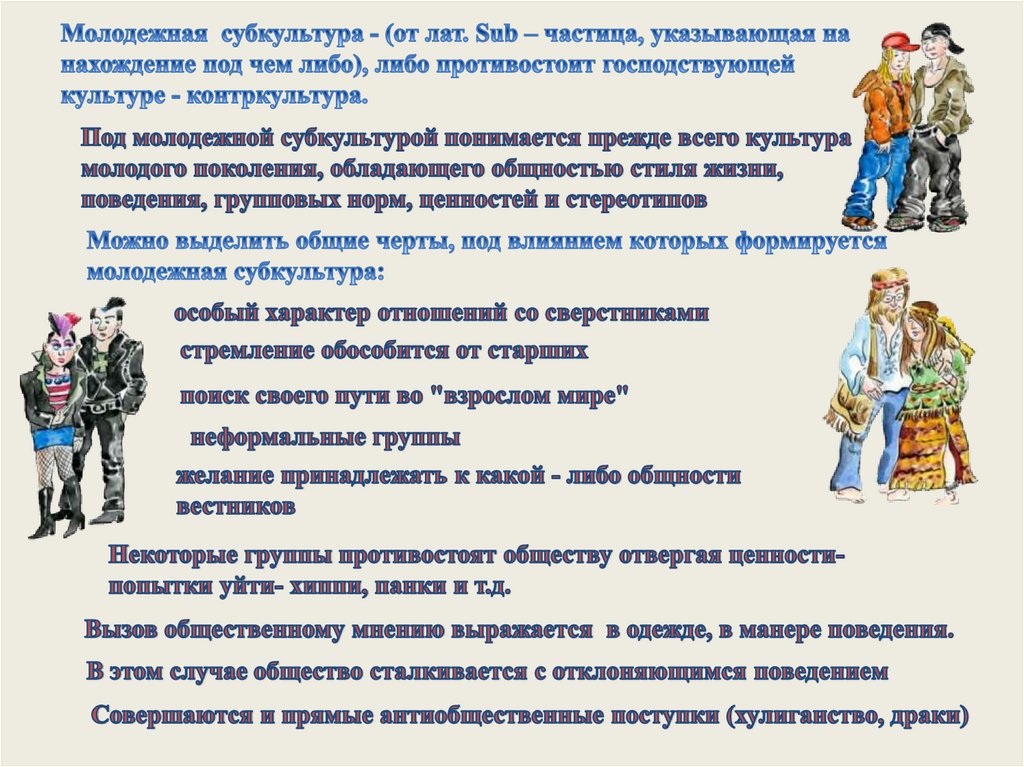 Молодежная субкультура - (от лат. Sub – частица, указывающая на нахождение под чем либо), либо противостоит господствующей культуре - контркультура.

Под молодежной субкультурой понимается прежде всего культура молодого поколения, обладающего общностью стиля жизни, поведения, групповых норм, ценностей и стереотипов

Можно выделить общие черты, под влиянием которых формируется молодежная субкультура:

особый характер отношений со сверстниками

стремление обособится от старших

поиск своего пути во "взрослом мире"

неформальные группы

желание принадлежать к какой - либо общности вестников

Некоторые группы противостоят обществу отвергая ценности- попытки уйти- хиппи, панки и т.д.

Вызов общественному мнению выражается в одежде, в манере поведения.

В этом случае общество сталкивается с отклоняющимся поведением

Совершаются и прямые антиобщественные поступки (хулиганство, драки)